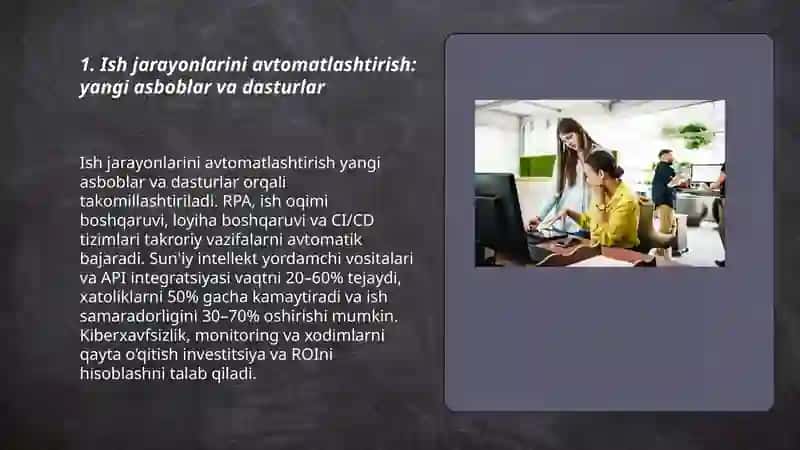 1. Ish jarayonlarini avtomatlashtirish: yangi asboblar va dasturlar

Ish jarayonlarini avtomatlashtirish yangi asboblar va dasturlar orqali takomillashtiriladi. RPA, ish oqimi boshqaruvi, loyiha boshqaruvi va CI/CD tizimlari takroriy vazifalarni avtomatik bajaradi. Sun'iy intellekt yordamchi vositalari va API integratsiyasi vaqtni 20–60% tejaydi, xatoliklarni 50% gacha kamaytiradi va ish samaradorligini 30–70% oshirishi mumkin. Kiberxavfsizlik, monitoring va xodimlarni qayta o'qitish investitsiya va ROIni hisoblashni talab qiladi.